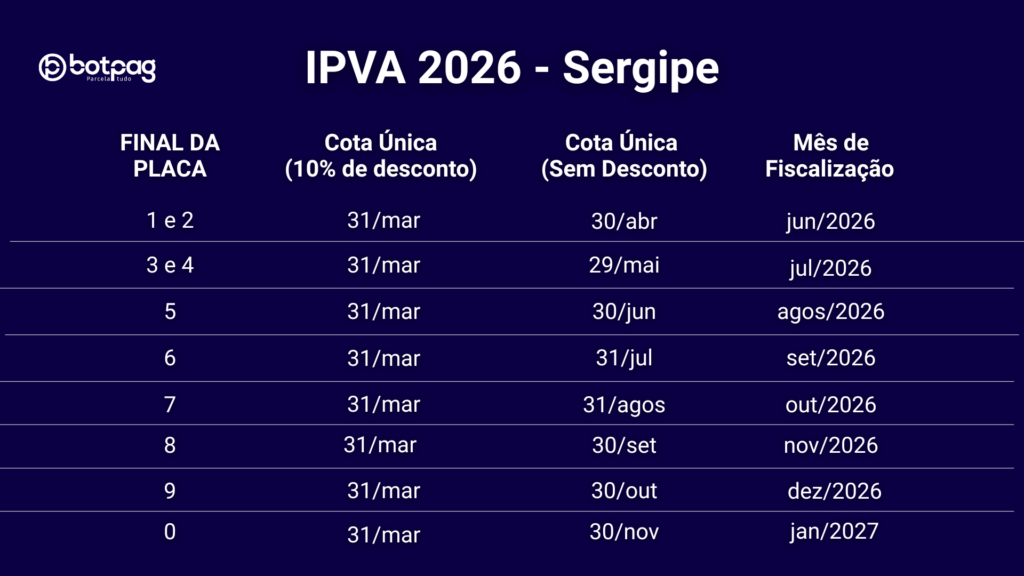 botpag
Parcela tudo

IPVA 2026 - Sergipe

| FINAL DA PLACA | Cota Única (10% de desconto) | Cota Única (Sem Desconto) | Mês de Fiscalização |
|---|---|---|---|
| 1 e 2 | 31/mar | 30/abr | jun/2026 |
| 3 e 4 | 31/mar | 29/mai | jul/2026 |
| 5 | 31/mar | 30/jun | agos/2026 |
| 6 | 31/mar | 31/jul | set/2026 |
| 7 | 31/mar | 31/agos | out/2026 |
| 8 | 31/mar | 30/set | nov/2026 |
| 9 | 31/mar | 30/out | dez/2026 |
| 0 | 31/mar | 30/nov | jan/2027 |